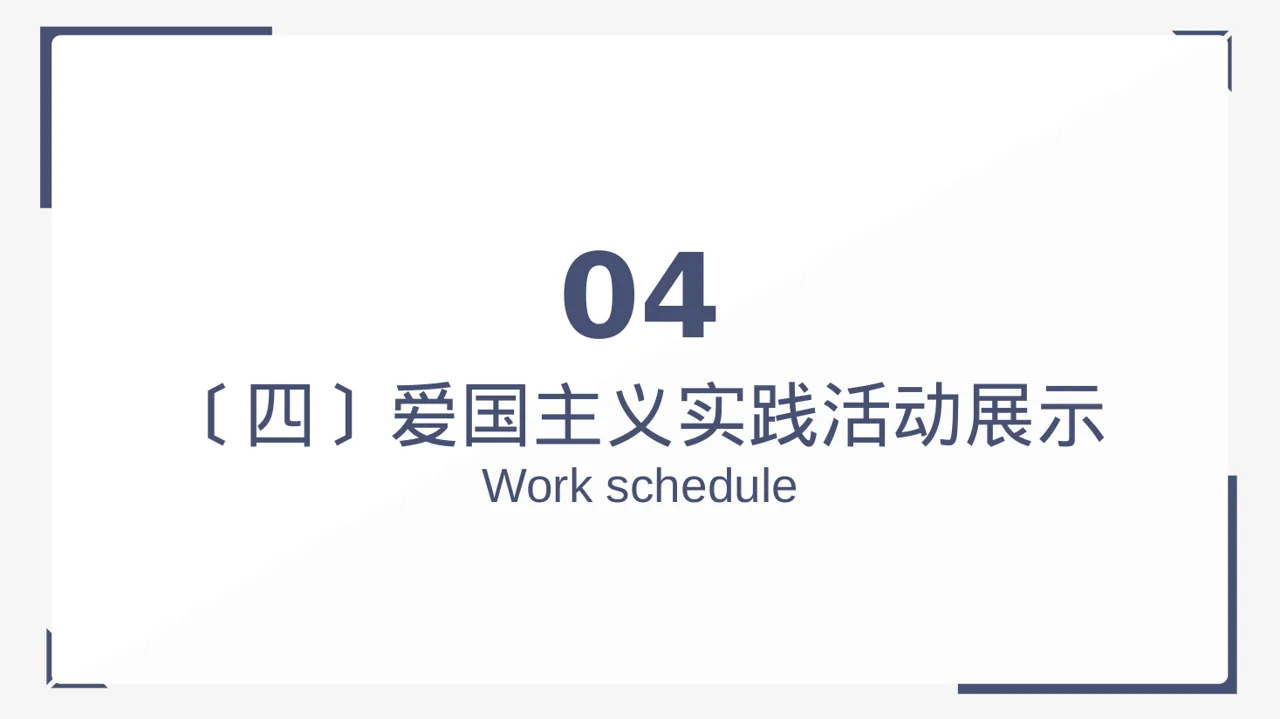 04

〔四〕爱国主义实践活动展示

Work schedule